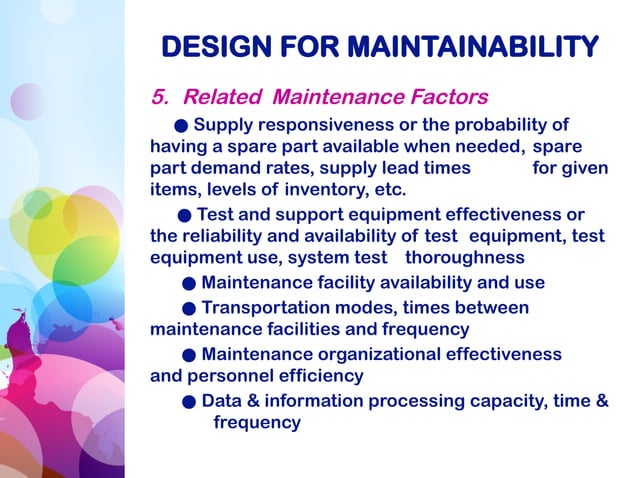 DESIGN FOR MAINTAINABILITY

5. Related Maintenance Factors

● Supply responsiveness or the probability of having a spare part available when needed, spare part demand rates, supply lead times for given items, levels of inventory, etc.

● Test and support equipment effectiveness or the reliability and availability of test equipment, test equipment use, system test thoroughness

● Maintenance facility availability and use

● Transportation modes, times between maintenance facilities and frequency

● Maintenance organizational effectiveness and personnel efficiency

● Data & information processing capacity, time & frequency